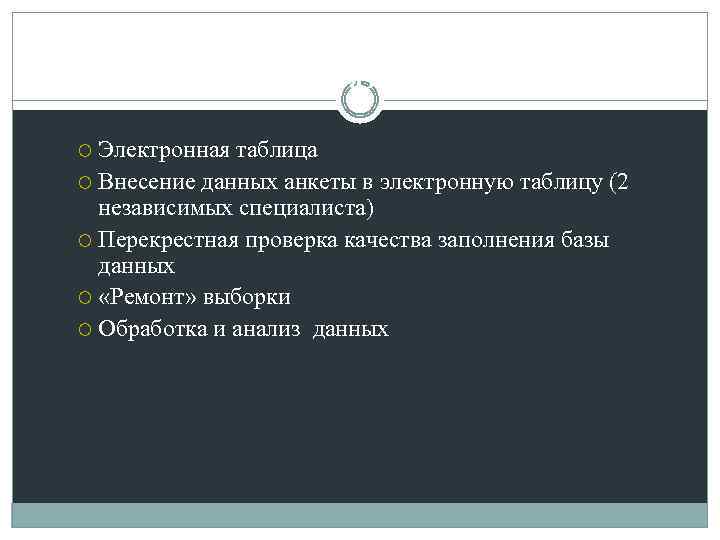 Электронная таблица

Внесение данных анкеты в электронную таблицу (2 независимых специалиста)

Перекрестная проверка качества заполнения базы данных

«Ремонт» выборки

Обработка и анализ  данных